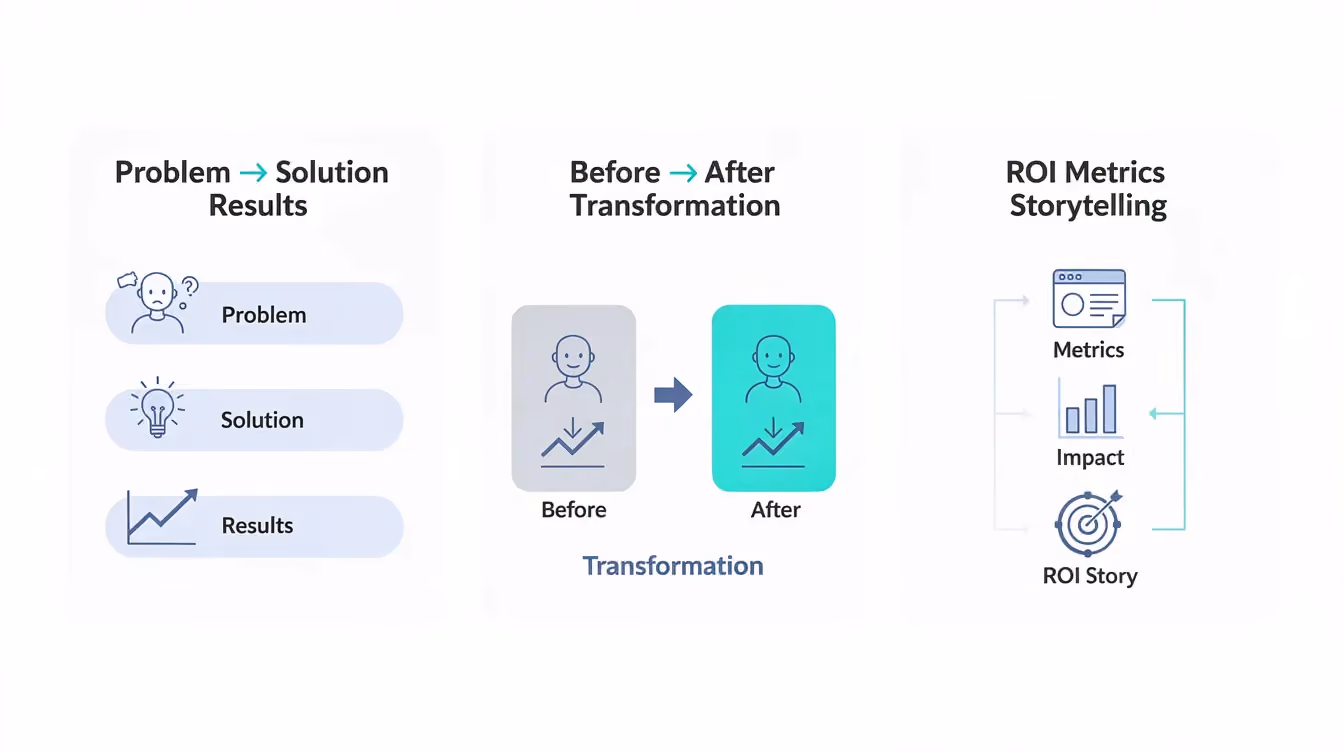 Problem → Solution Results

Problem

Solution

Results

Before → After Transformation

Before

After

Transformation

ROI Metrics Storytelling

Metrics

Impact

ROI Story